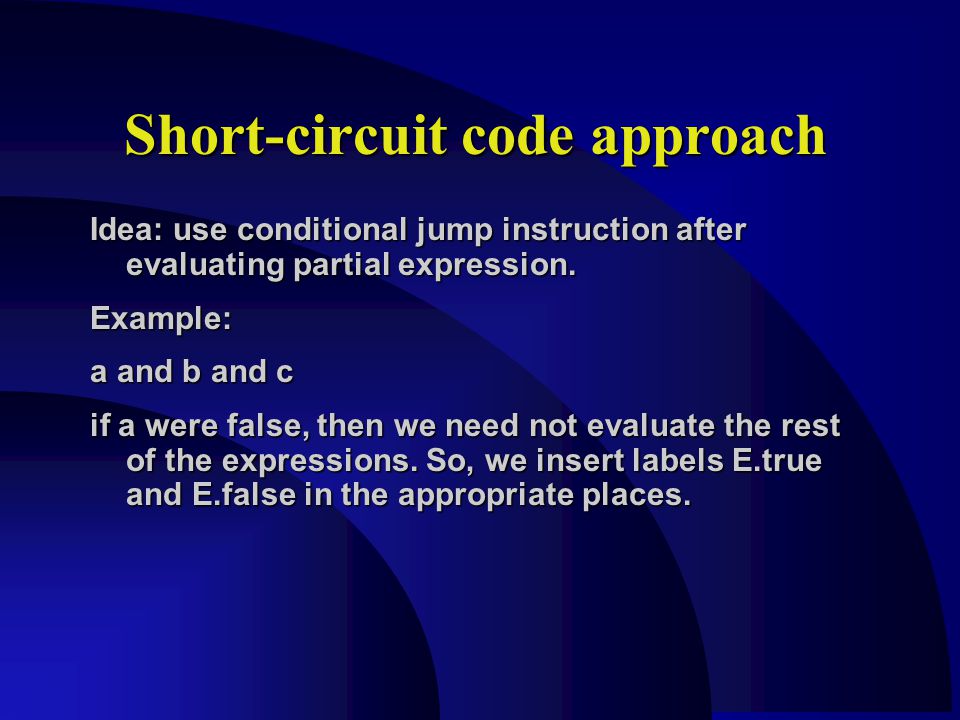 Short-circuit code approach

Idea: use conditional jump instruction after evaluating partial expression.

Example:

a and b and c

if a were false, then we need not evaluate the rest of the expressions. So, we insert labels E.true and E.false in the appropriate places.